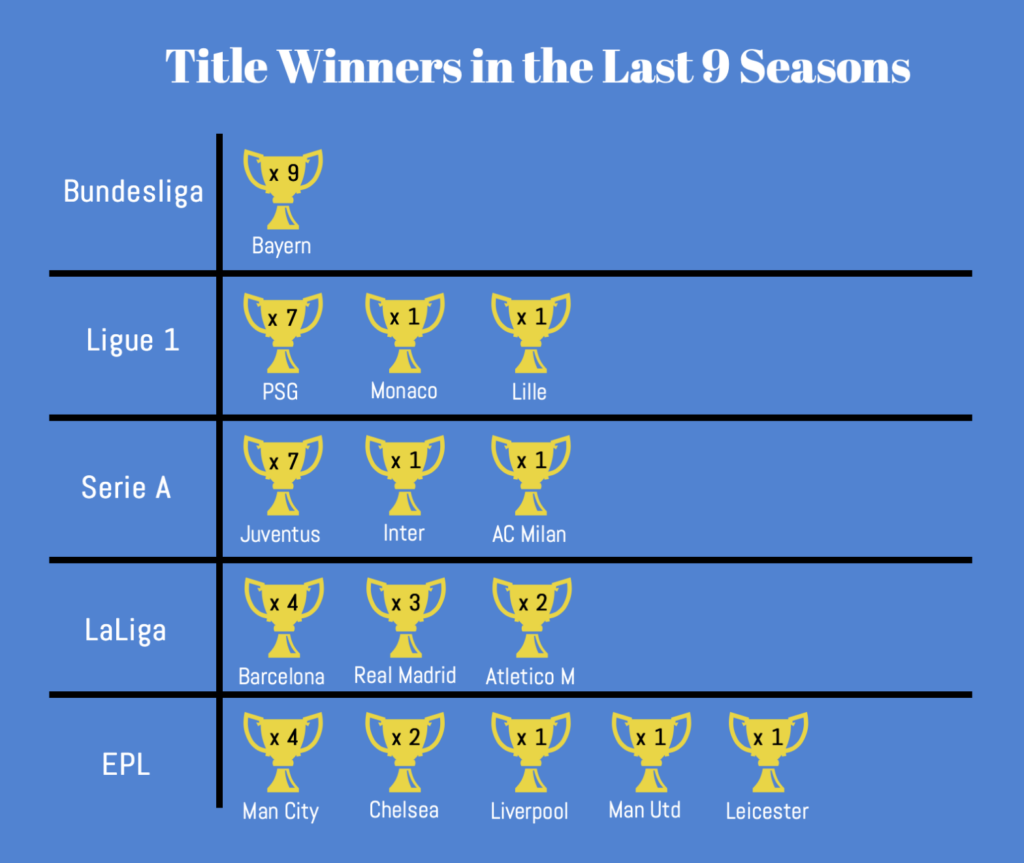 Title Winners in the Last 9 Seasons

Bundesliga

x 9
Bayern

Ligue 1

x 7
PSG

x 1
Monaco

x 1
Lille

Serie A

x 7
Juventus

x 1
Inter

x 1
AC Milan

LaLiga

x 4
Barcelona

x 3
Real Madrid

x 2
Atletico M

EPL

x 4
Man City

x 2
Chelsea

x 1
Liverpool

x 1
Man Utd

x 1
Leicester